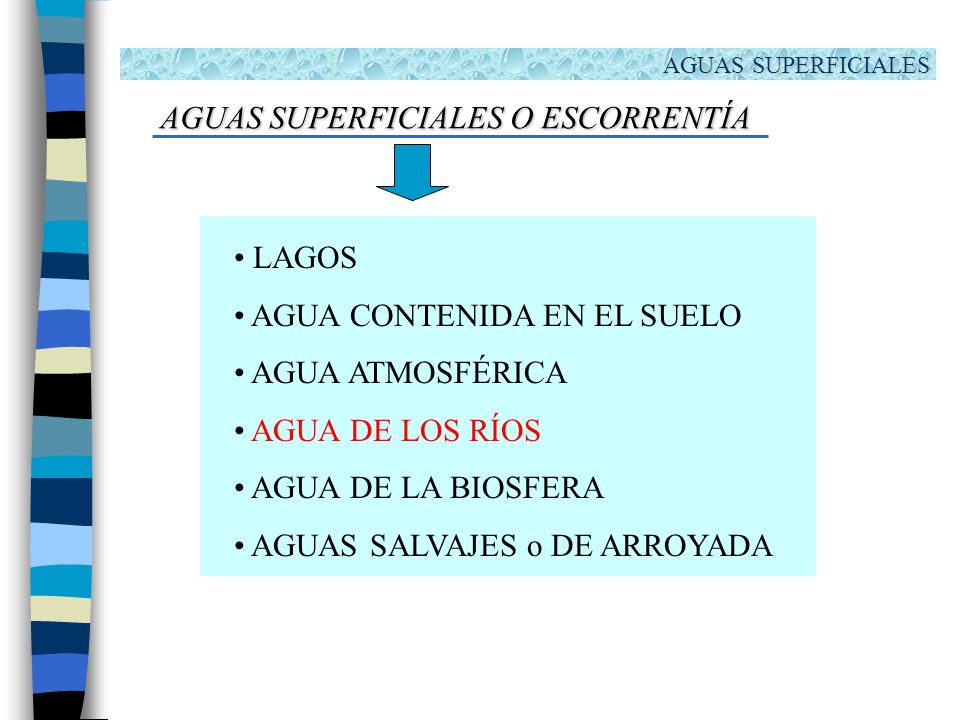 AGUAS SUPERFICIALES

AGUAS SUPERFICIALES O ESCORRENTÍA

• LAGOS
• AGUA CONTENIDA EN EL SUELO
• AGUA ATMOSFÉRICA
• AGUA DE LOS RÍOS
• AGUA DE LA BIOSFERA
• AGUAS SALVAJES o DE ARROYADA